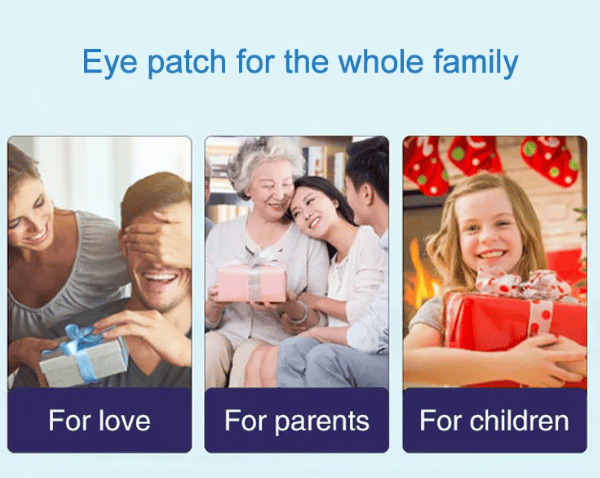 Eye patch for the whole family

For love

For parents

For children